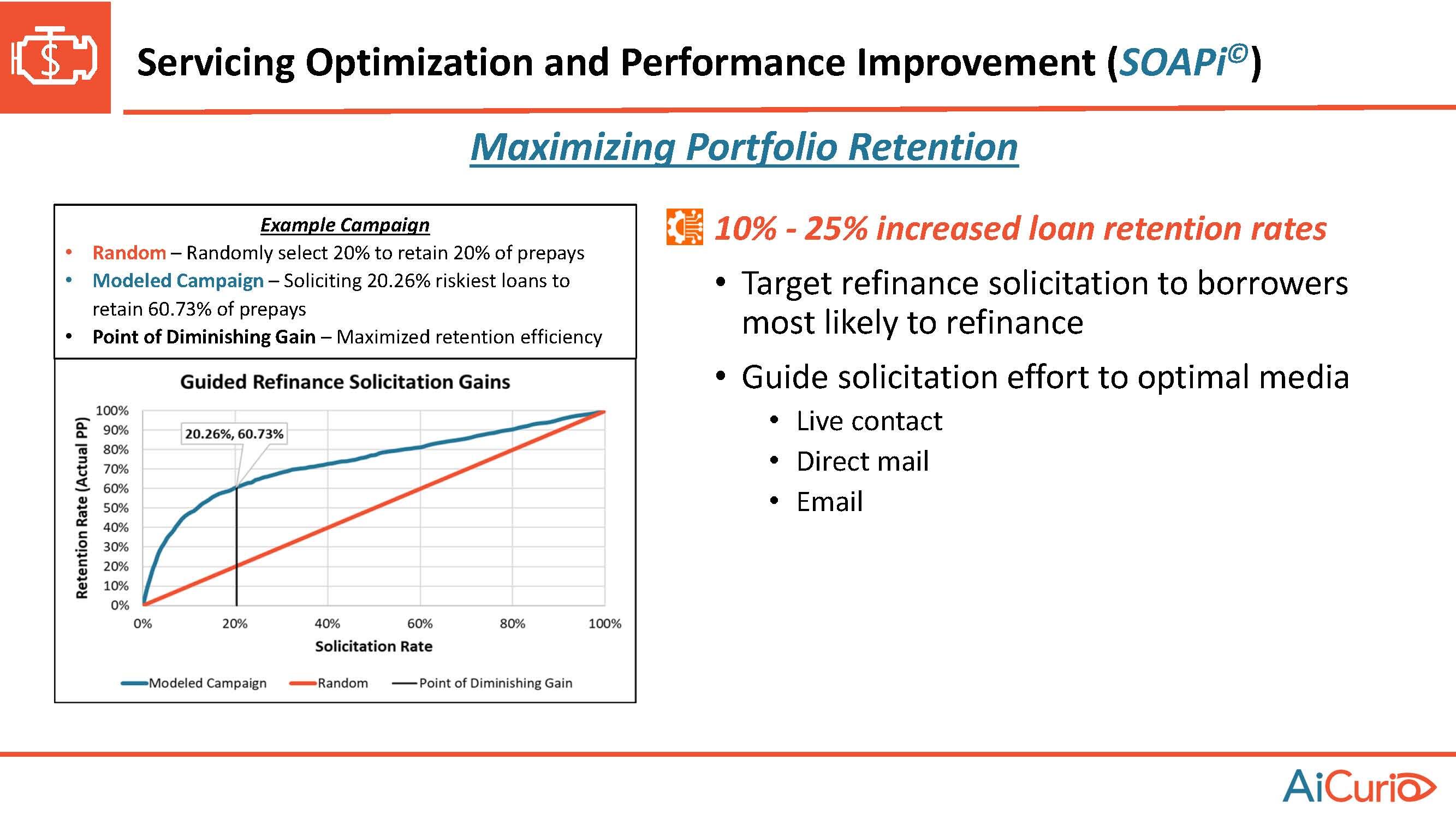 Servicing Optimization and Performance Improvement (SOAPi©)

Maximizing Portfolio Retention

Example Campaign

• Random – Randomly select 20% to retain 20% of prepays
• Modeled Campaign – Soliciting 20.26% riskiest loans to retain 60.73% of prepays
• Point of Diminishing Gain – Maximized retention efficiency

Guided Refinance Solicitation Gains

Retention Rate (Actual PP)

100%
90%
80%
70%
60%
50%
40%
30%
20%
10%
0%

20.26%, 60.73%

0%
20%
40%
60%
80%
100%

Solicitation Rate

Modeled Campaign
Random
Point of Diminishing Gain

10% - 25% increased loan retention rates

• Target refinance solicitation to borrowers most likely to refinance
• Guide solicitation effort to optimal media
  • Live contact
  • Direct mail
  • Email

AiCurio